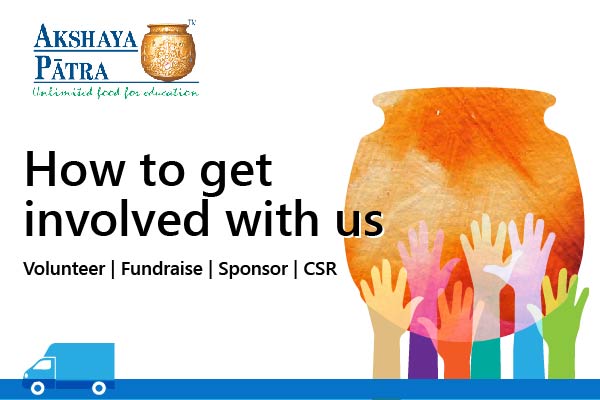 AKSHAYA PĀTRA TM
Unlimited food for education

How to get involved with us

Volunteer | Fundraise | Sponsor | CSR